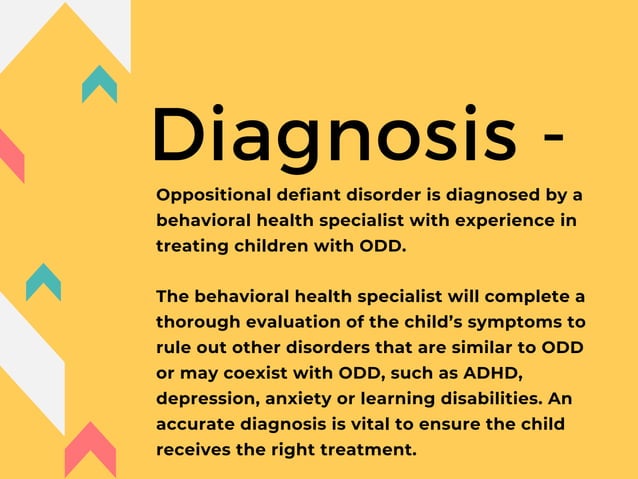 Diagnosis -

Oppositional defiant disorder is diagnosed by a behavioral health specialist with experience in treating children with ODD.

The behavioral health specialist will complete a thorough evaluation of the child's symptoms to rule out other disorders that are similar to ODD or may coexist with ODD, such as ADHD, depression, anxiety or learning disabilities. An accurate diagnosis is vital to ensure the child receives the right treatment.